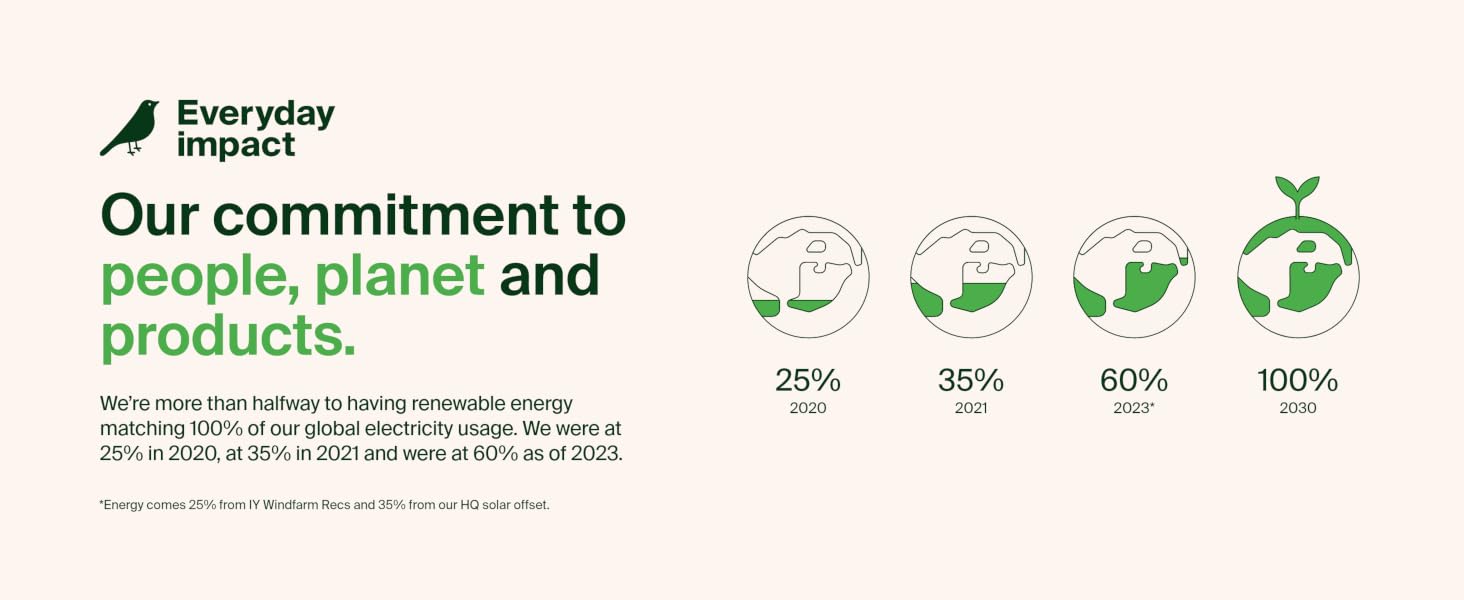 Everyday impact

Our commitment to people, planet and products.

We're more than halfway to having renewable energy matching 100% of our global electricity usage. We were at 25% in 2020, at 35% in 2021 and were at 60% as of 2023.

*Energy comes 25% from IY Windfarm Recs and 35% from our HQ solar offset.

25%
2020

35%
2021

60%
2023*

100%
2030